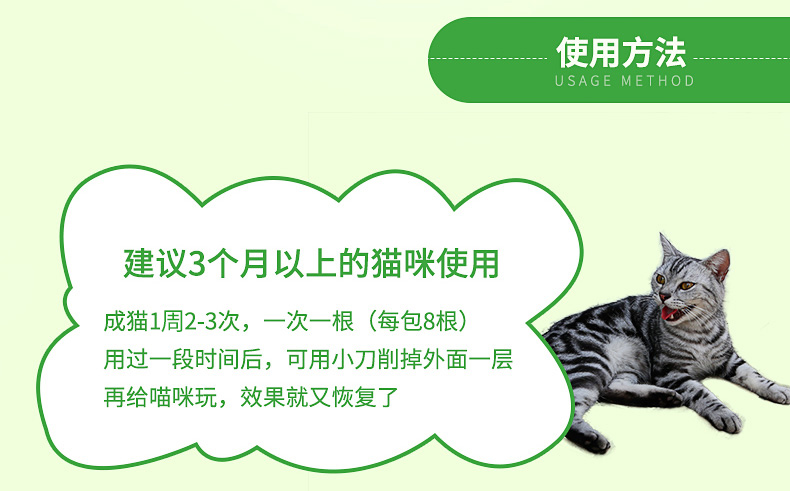 使用方法
USAGE METHOD

建议3个月以上的猫咪使用

成猫1周2-3次，一次一根（每包8根）
用过一段时间后，可用小刀削掉外面一层
再给喵咪玩，效果就又恢复了